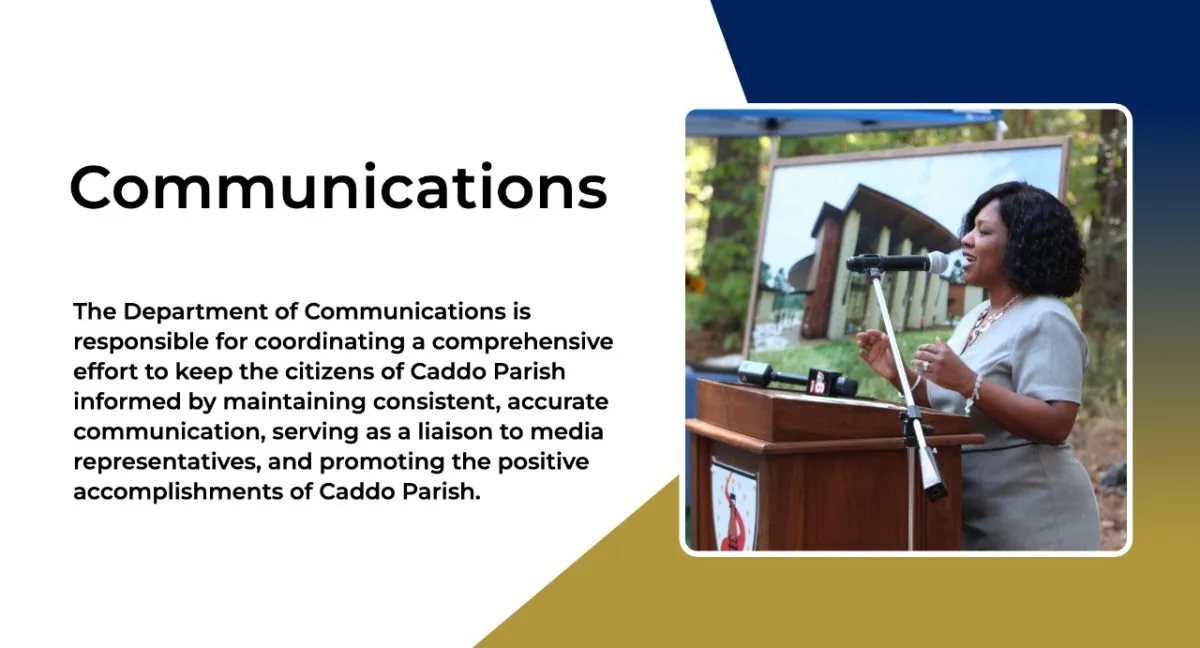 Communications

The Department of Communications is responsible for coordinating a comprehensive effort to keep the citizens of Caddo Parish informed by maintaining consistent, accurate communication, serving as a liaison to media representatives, and promoting the positive accomplishments of Caddo Parish.